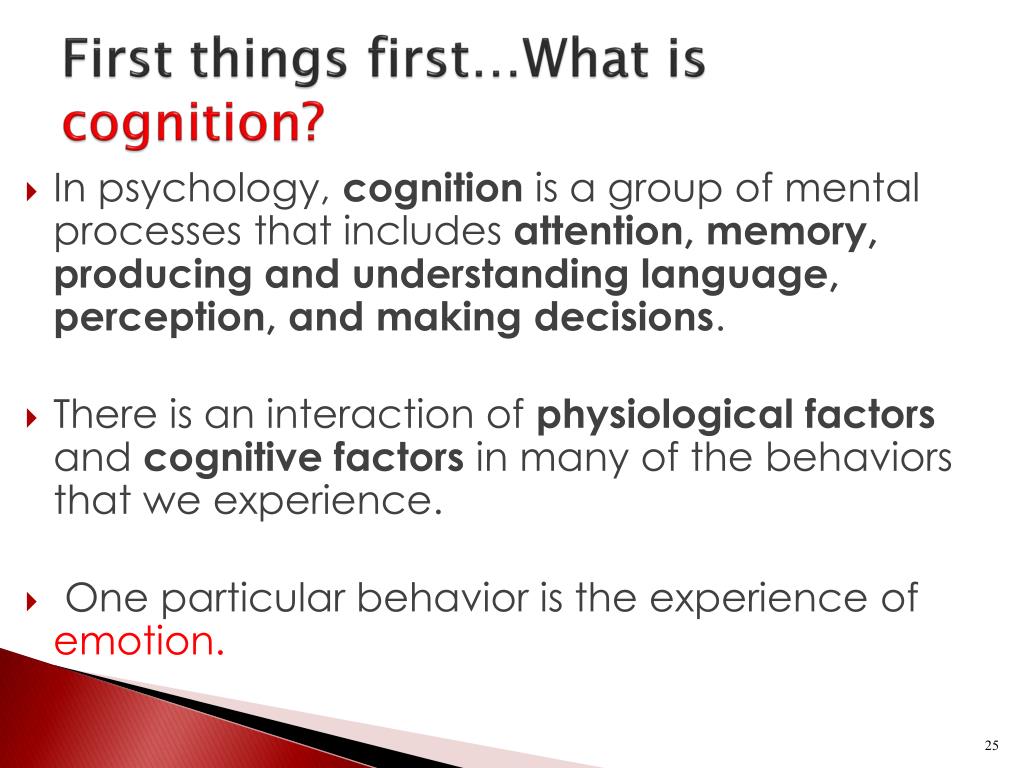 First things first…What is cognition?

In psychology, cognition is a group of mental processes that includes attention, memory, producing and understanding language, perception, and making decisions.

There is an interaction of physiological factors and cognitive factors in many of the behaviors that we experience.

One particular behavior is the experience of emotion.

25